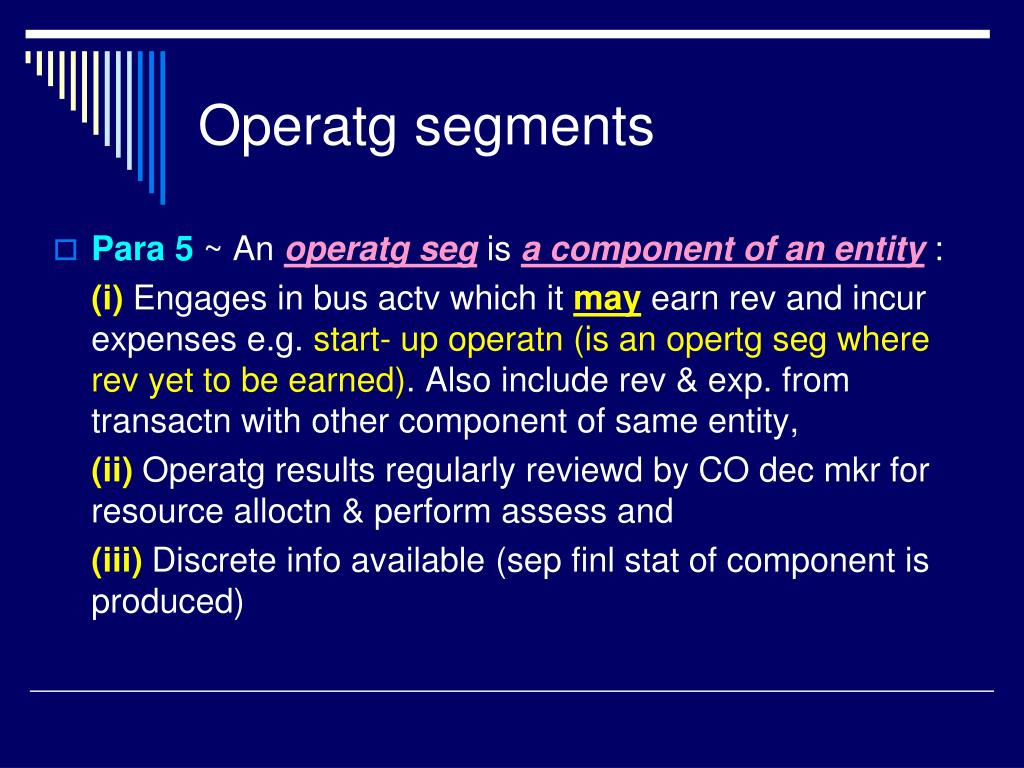 Operatg segments

Para 5 ~ An operatg seg is a component of an entity :

(i) Engages in bus actv which it may earn rev and incur expenses e.g. start- up operatn (is an opertg seg where rev yet to be earned). Also include rev & exp. from transactn with other component of same entity,

(ii) Operatg results regularly reviewd by CO dec mkr for resource alloctn & perform assess and

(iii) Discrete info available (sep finl stat of component is produced)